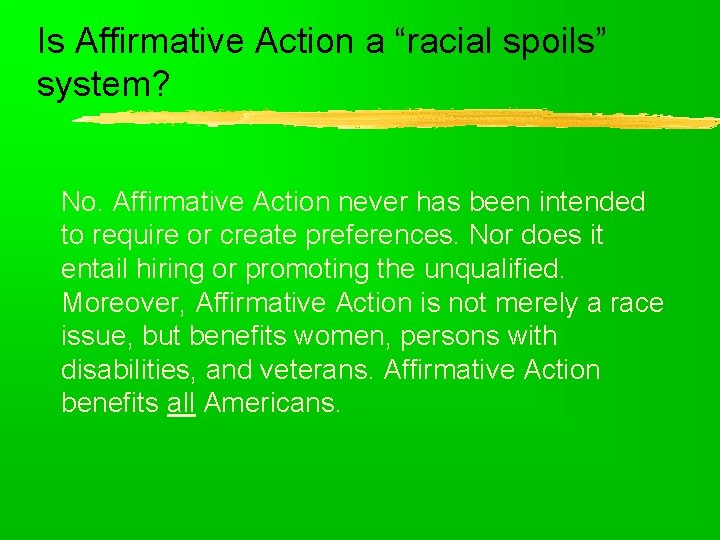 Is Affirmative Action a “racial spoils” system?

No. Affirmative Action never has been intended to require or create preferences. Nor does it entail hiring or promoting the unqualified. Moreover, Affirmative Action is not merely a race issue, but benefits women, persons with disabilities, and veterans. Affirmative Action benefits all Americans.